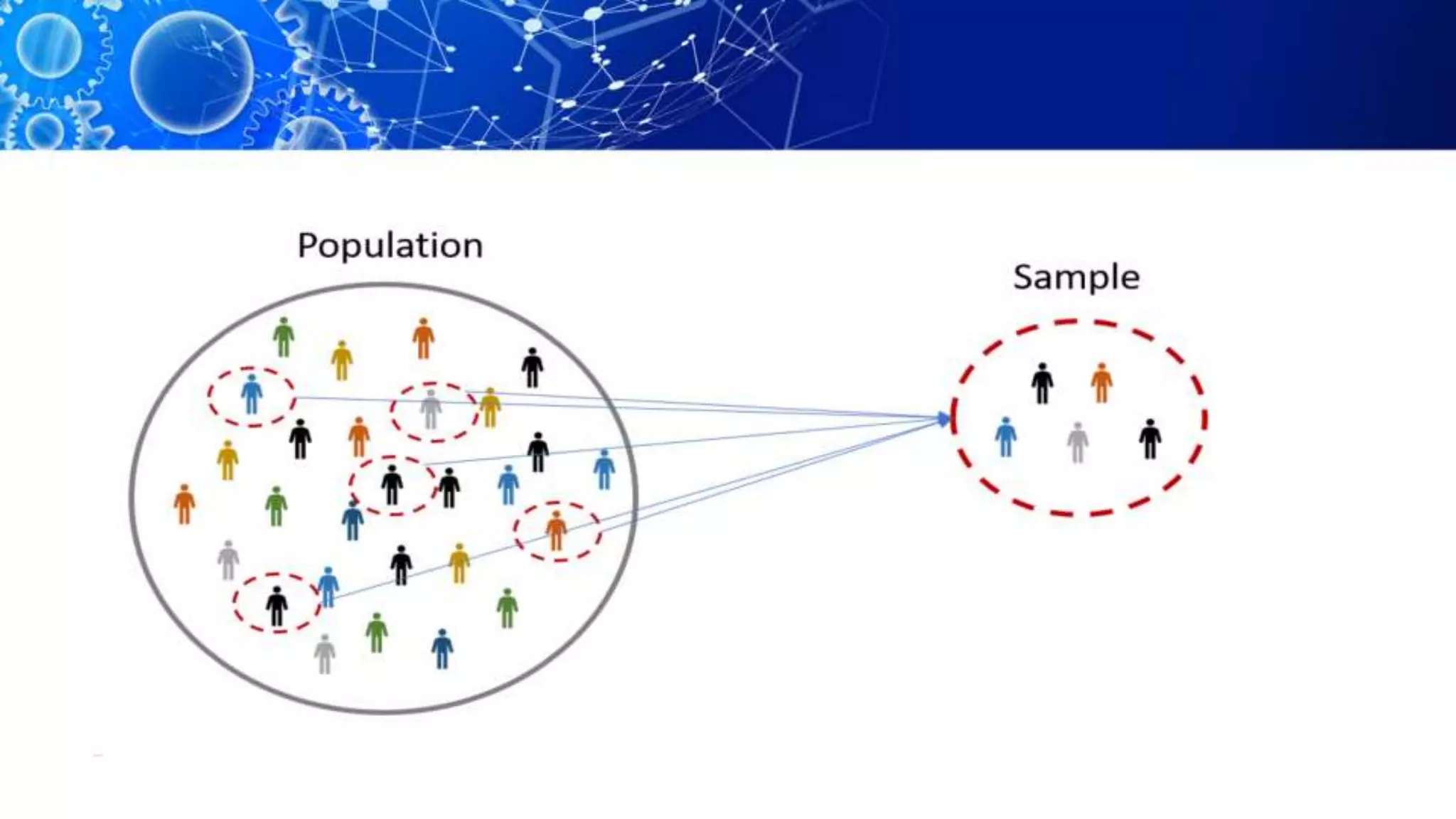 Population

Sample